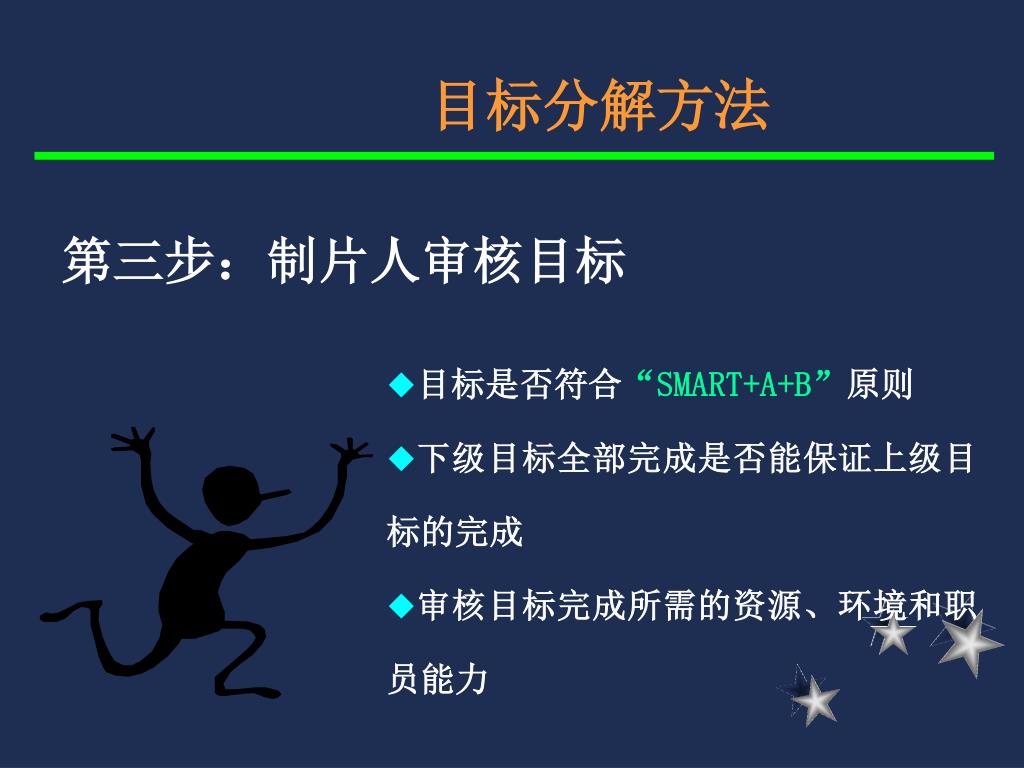 目标分解方法

第三步：制片人审核目标

◆目标是否符合“SMART+A+B”原则

◆下级目标全部完成是否能保证上级目标的完成

◆审核目标完成所需的资源、环境和职员能力